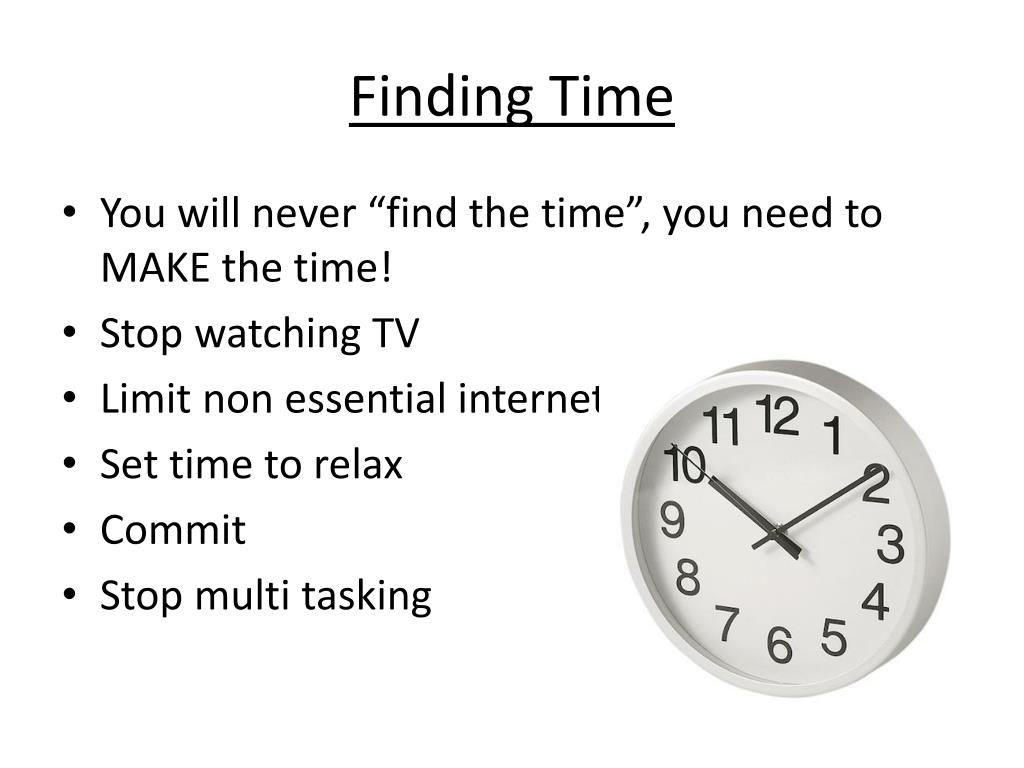 Finding Time

• You will never “find the time”, you need to MAKE the time!
• Stop watching TV
• Limit non essential internet
• Set time to relax
• Commit
• Stop multi tasking

11 12 1 10 2 9 3 8 4 7 6 5